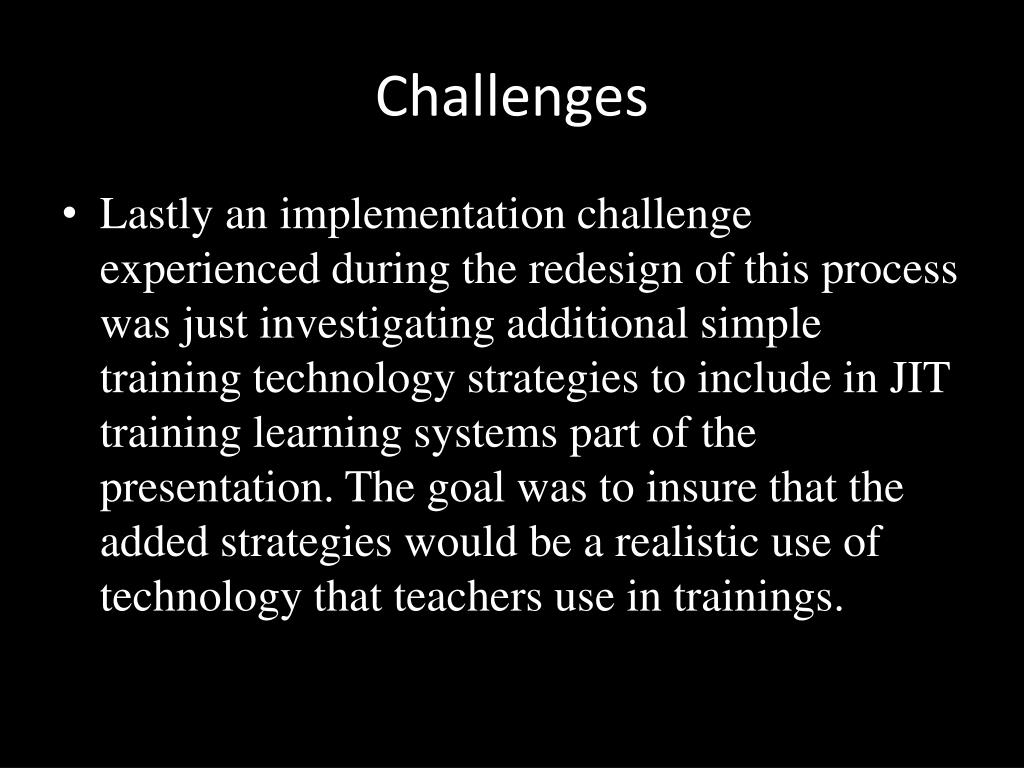 Challenges

• Lastly an implementation challenge experienced during the redesign of this process was just investigating additional simple training technology strategies to include in JIT training learning systems part of the presentation. The goal was to insure that the added strategies would be a realistic use of technology that teachers use in trainings.